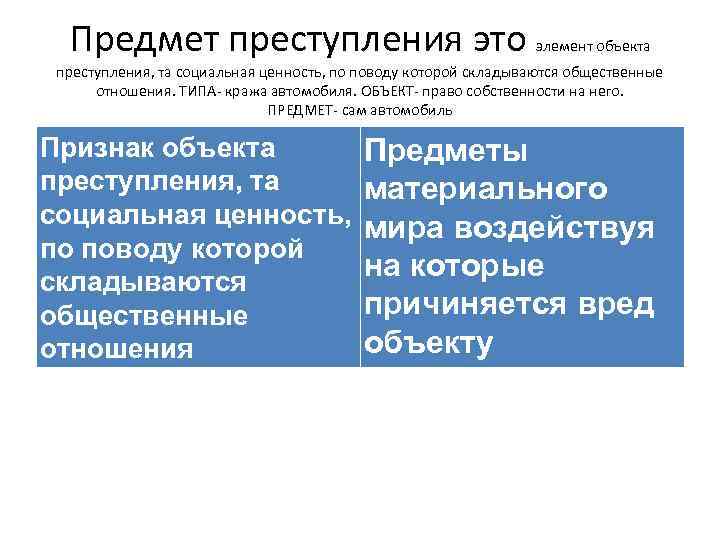 Предмет преступления это элемент объекта преступления, та социальная ценность, по поводу которой складываются общественные отношения. ТИПА- кража автомобиля. ОБЪЕКТ- право собственности на него. ПРЕДМЕТ- сам автомобиль

| Признак объекта преступления, та социальная ценность, по поводу которой складываются общественные отношения | Предметы материального мира воздействуя на которые причиняется вред объекту |
|---|---|